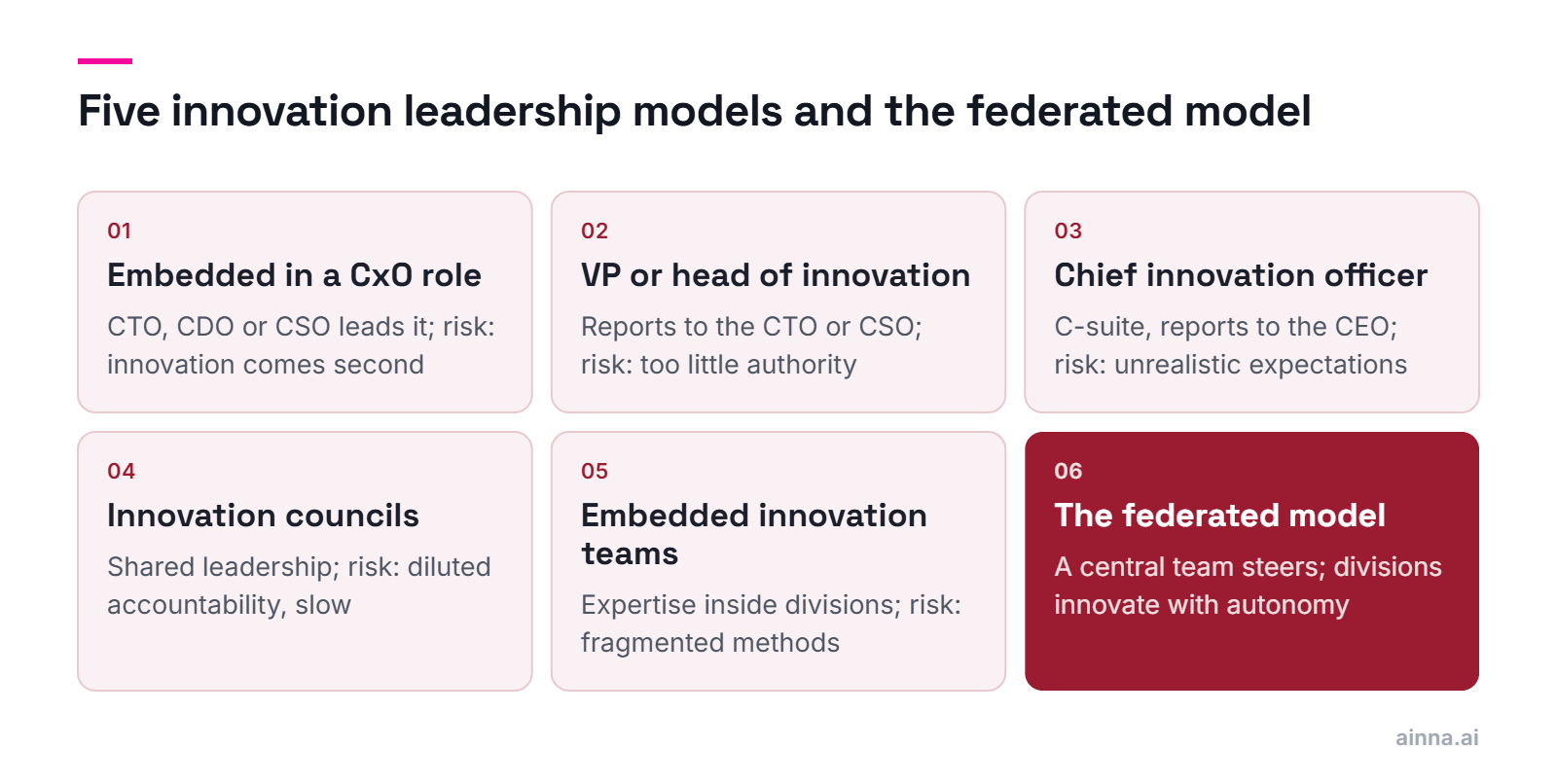 Five innovation leadership models and the federated model

01
Embedded in a CxO role
CTO, CDO or CSO leads it; risk: innovation comes second

02
VP or head of innovation
Reports to the CTO or CSO; risk: too little authority

03
Chief innovation officer
C-suite, reports to the CEO; risk: unrealistic expectations

04
Innovation councils
Shared leadership; risk: diluted accountability, slow

05
Embedded innovation teams
Expertise inside divisions; risk: fragmented methods

06
The federated model
A central team steers; divisions innovate with autonomy

ainna.ai